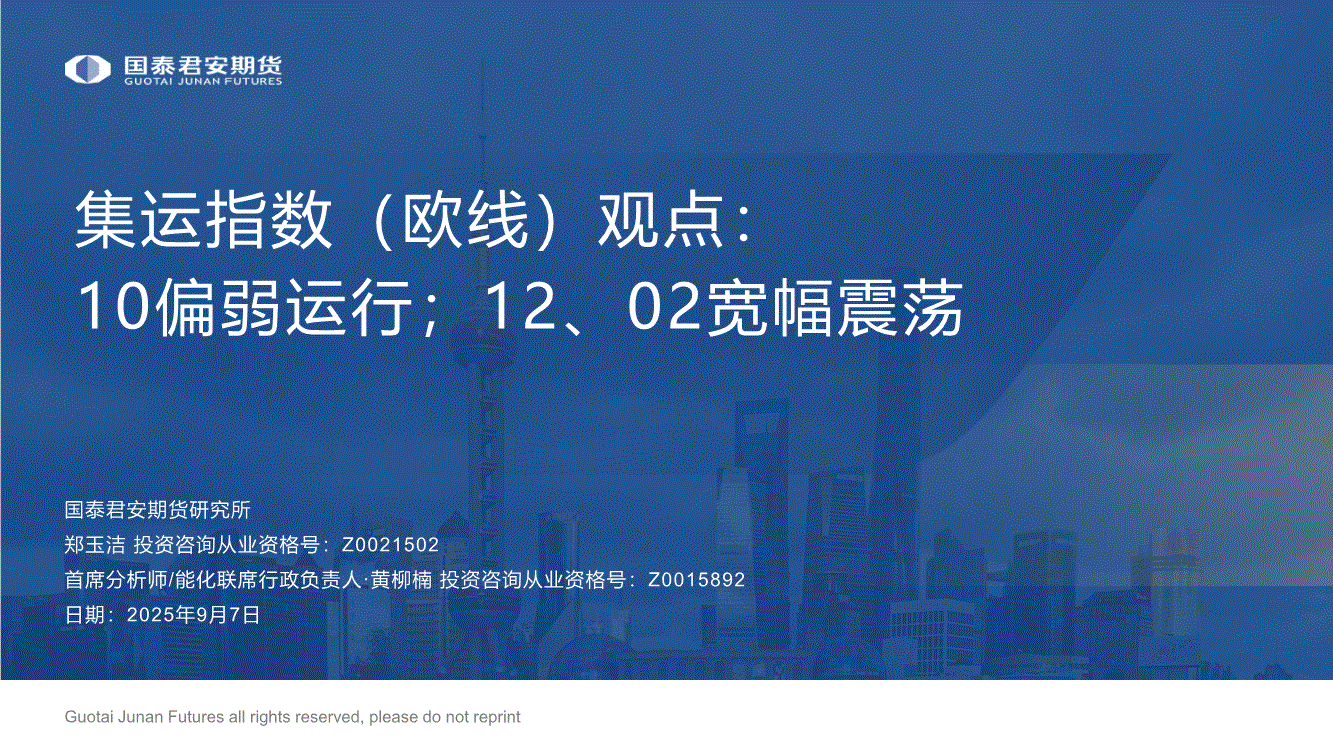 国泰君安期货
GUOTAI JUNAN FUTURES

集运指数（欧线）观点：
10偏弱运行；12、02宽幅震荡

国泰君安期货研究所
郑玉洁 投资咨询从业资格号：Z0021502
首席分析师/能化联席行政负责人·黄柳楠 投资咨询从业资格号：Z0015892
日期：2025年9月7日

Guotai Junan Futures all rights reserved, please do not reprint